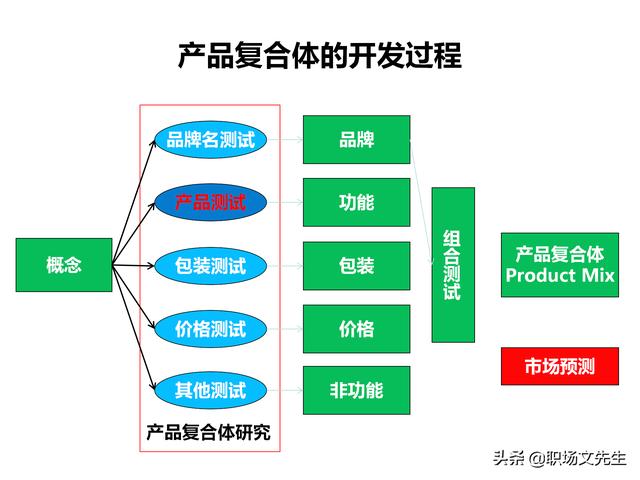 产品复合体的开发过程

概念

品牌名测试
产品测试
包装测试
价格测试
其他测试

产品复合体研究

品牌
功能
包装
价格
非功能

组合测试

产品复合体 Product Mix

市场预测

头条 @职场文先生